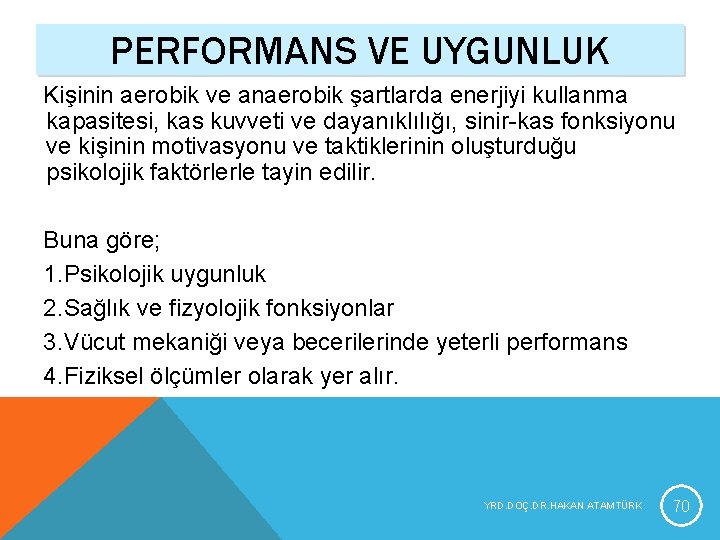 PERFORMANS VE UYGUNLUK

Kişinin aerobik ve anaerobik şartlarda enerjiyi kullanma kapasitesi, kas kuvveti ve dayanıklılığı, sinir-kas fonksiyonu ve kişinin motivasyonu ve taktiklerinin oluşturduğu psikolojik faktörlerle tayin edilir.

Buna göre;
1.Psikolojik uygunluk
2.Sağlık ve fizyolojik fonksiyonlar
3.Vücut mekaniği veya becerilerinde yeterli performans
4.Fiziksel ölçümler olarak yer alır.

YRD.DOÇ.DR.HAKAN ATAMTÜRK

70